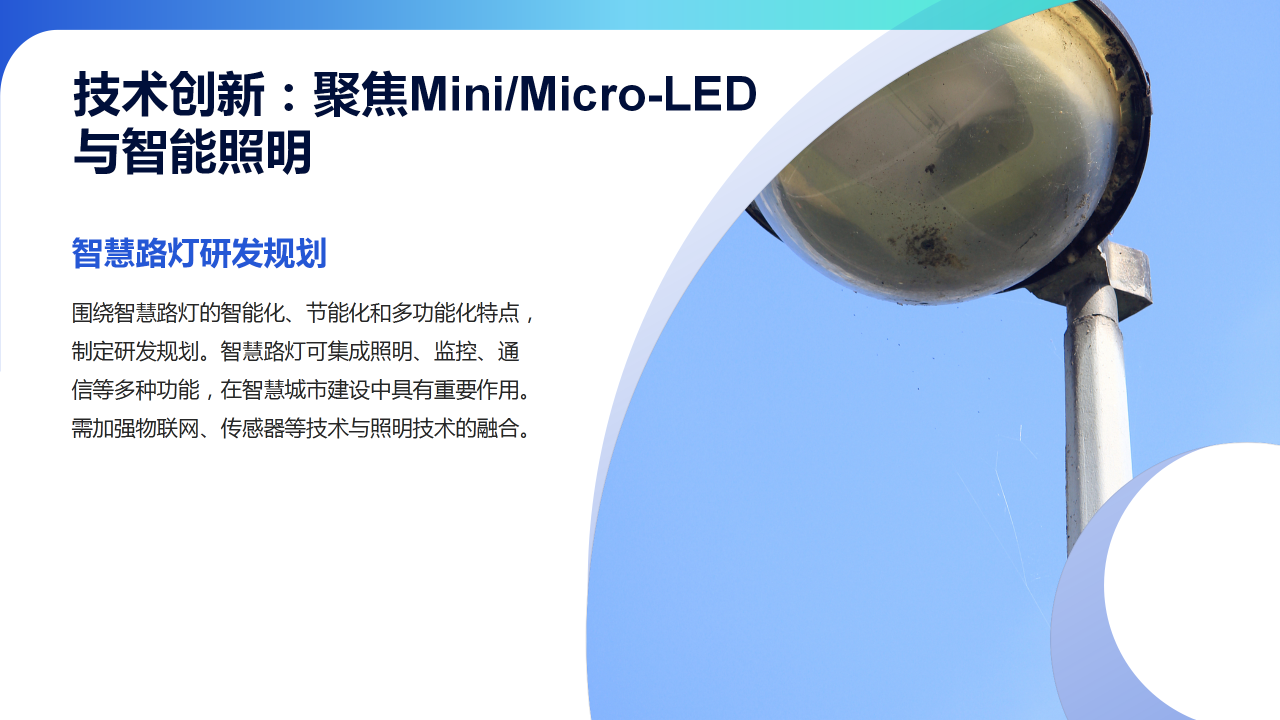 技术创新：聚焦Mini/Micro-LED与智能照明

智慧路灯研发规划

围绕智慧路灯的智能化、节能化和多功能化特点，制定研发规划。智慧路灯可集成照明、监控、通信等多种功能，在智慧城市建设中具有重要作用。需加强物联网、传感器等技术与照明技术的融合。